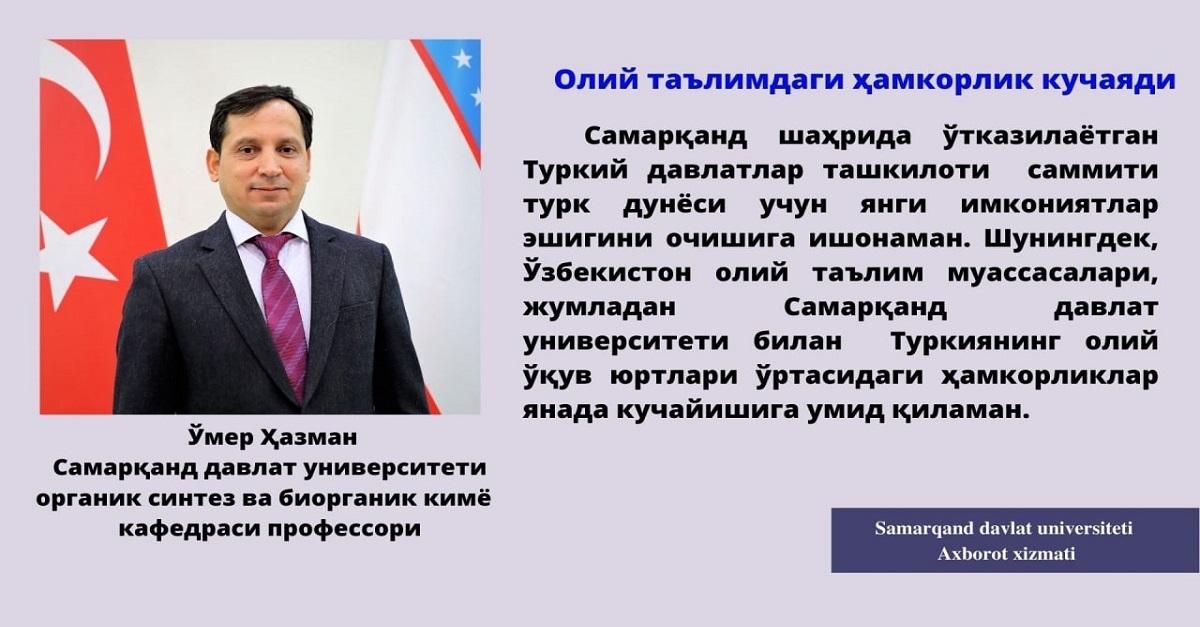 Олий таълимдаги ҳамкорлик кучаяди

Самарқанд шаҳрида ўтказилаётган Туркий давлатлар ташкилоти саммити турк дунёси учун янги имкониятлар эшигини очишига ишонаман. Шунингдек, Ўзбекистон олий таълим муассасалари, жумладан Самарқанд давлат университети билан Туркиянинг олий ўқув юртлари ўртасидаги ҳамкорликлар янада кучайишига умид қиламан.

Ўмер Ҳазман
Самарқанд давлат университети органик синтез ва биорганик кимё кафедраси профессори

Samarqand davlat universiteti
Axborot xizmati